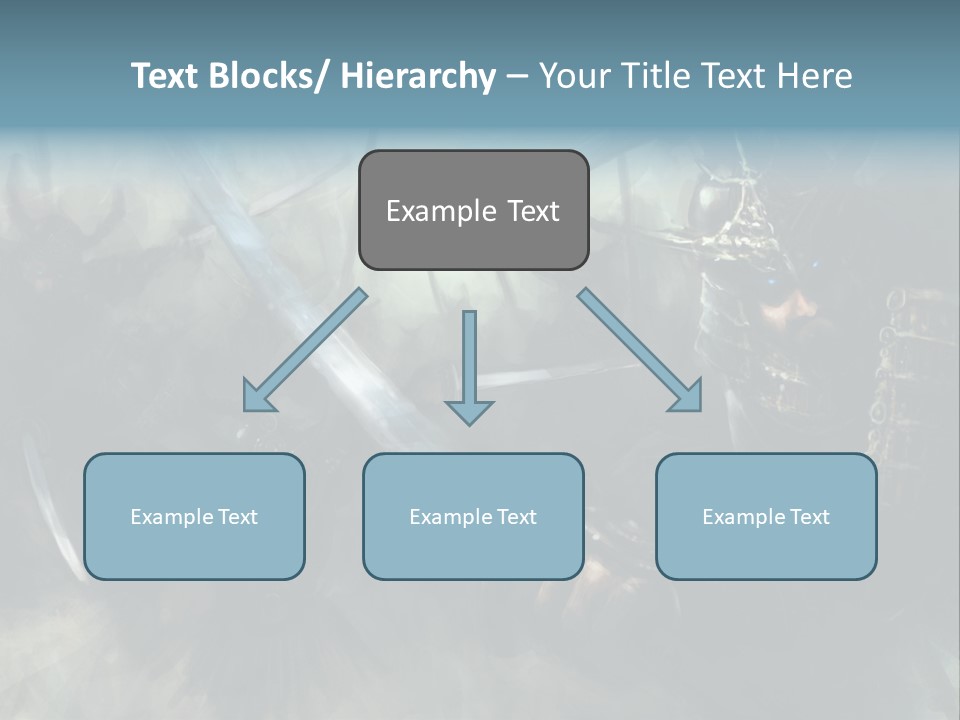 Text Blocks/ Hierarchy – Your Title Text Here

Example Text

Example Text

Example Text

Example Text